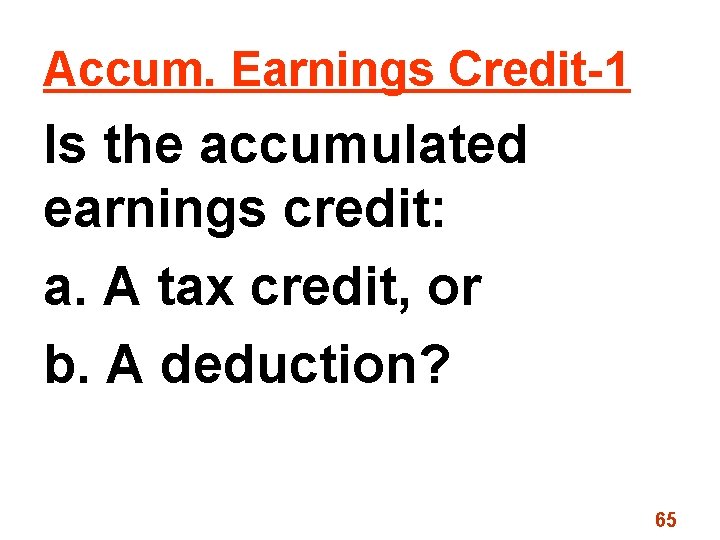 Accum. Earnings Credit-1

Is the accumulated earnings credit:

a. A tax credit, or

b. A deduction?

65